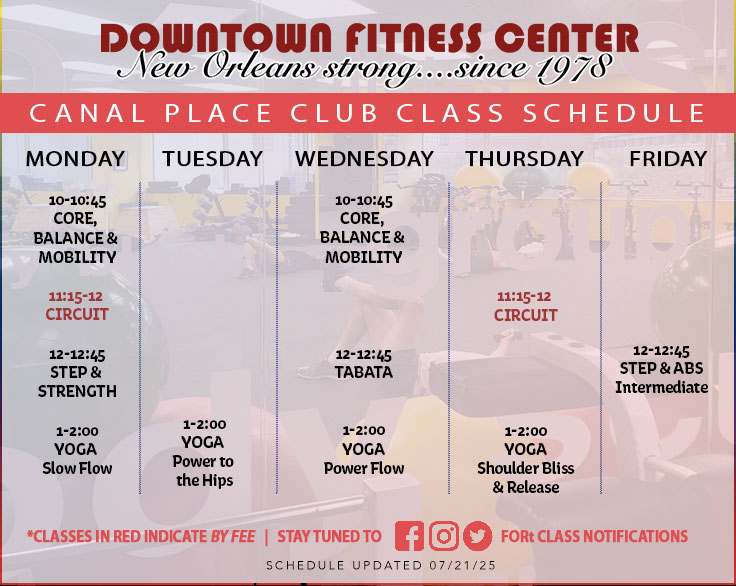 DOWNTOWN FITNESS CENTER
New Orleans strong....since 1978

CANAL PLACE CLUB CLASS SCHEDULE

| MONDAY | TUESDAY | WEDNESDAY | THURSDAY | FRIDAY |
|---|---|---|---|---|
| 10-10:45 CORE, BALANCE & MOBILITY | | 10-10:45 CORE, BALANCE & MOBILITY | | |
| 11:15-12 CIRCUIT | | | 11:15-12 CIRCUIT | |
| 12-12:45 STEP & STRENGTH | | 12-12:45 TABATA | | 12-12:45 STEP & ABS Intermediate |
| 1-2:00 YOGA Slow Flow | 1-2:00 YOGA Power to the Hips | 1-2:00 YOGA Power Flow | 1-2:00 YOGA Shoulder Bliss & Release | |

*CLASSES IN RED INDICATE BY FEE | STAY TUNED TO FORt CLASS NOTIFICATIONS

SCHEDULE UPDATED 07/21/25